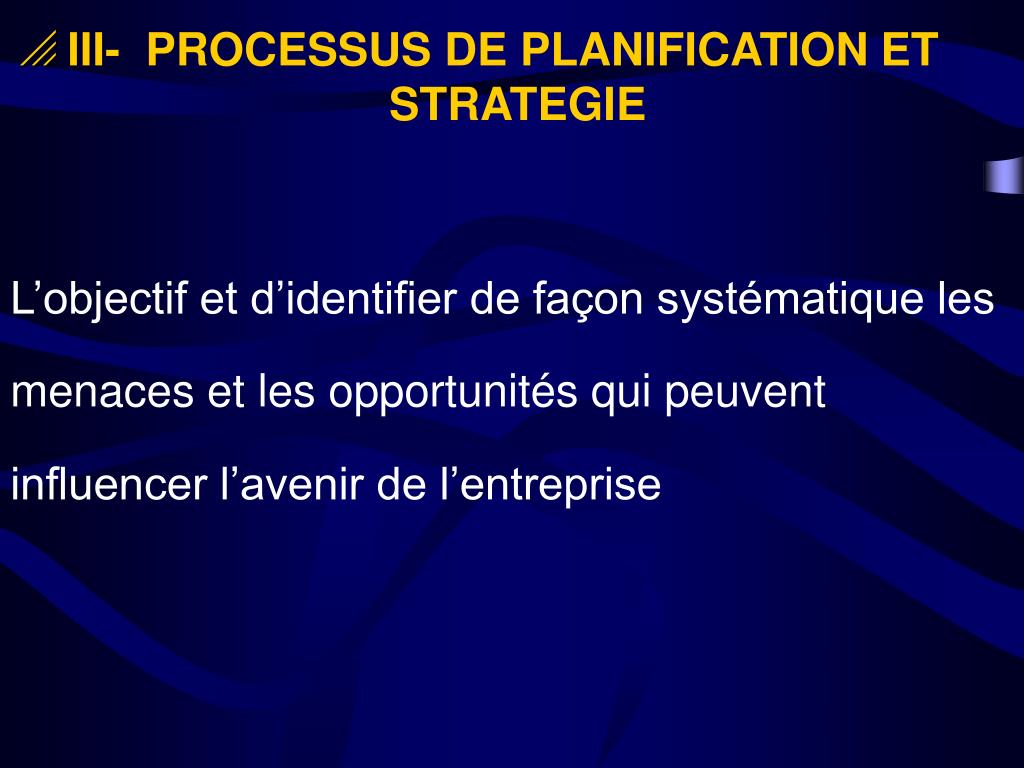 III- PROCESSUS DE PLANIFICATION ET STRATEGIE

L’objectif et d’identifier de façon systématique les menaces et les opportunités qui peuvent influencer l’avenir de l’entreprise